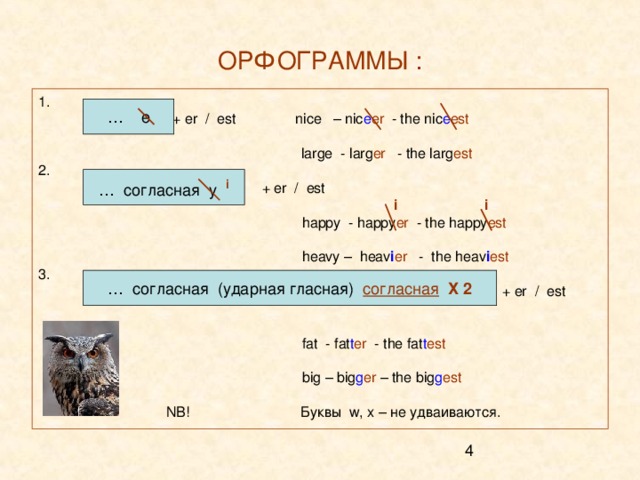 ОРФОГРАММЫ :

1.

… e + er / est

nice – niceer - the niceest

large - larger - the largest

2.

… согласная y i + er / est

i i

happy - happyer - the happyest

heavy – heavier - the heaviest

3.

… согласная (ударная гласная) согласная X 2 + er / est

fat - fatter - the fattest

big – bigger – the biggest

NB! Буквы w, x – не удваиваются.

4